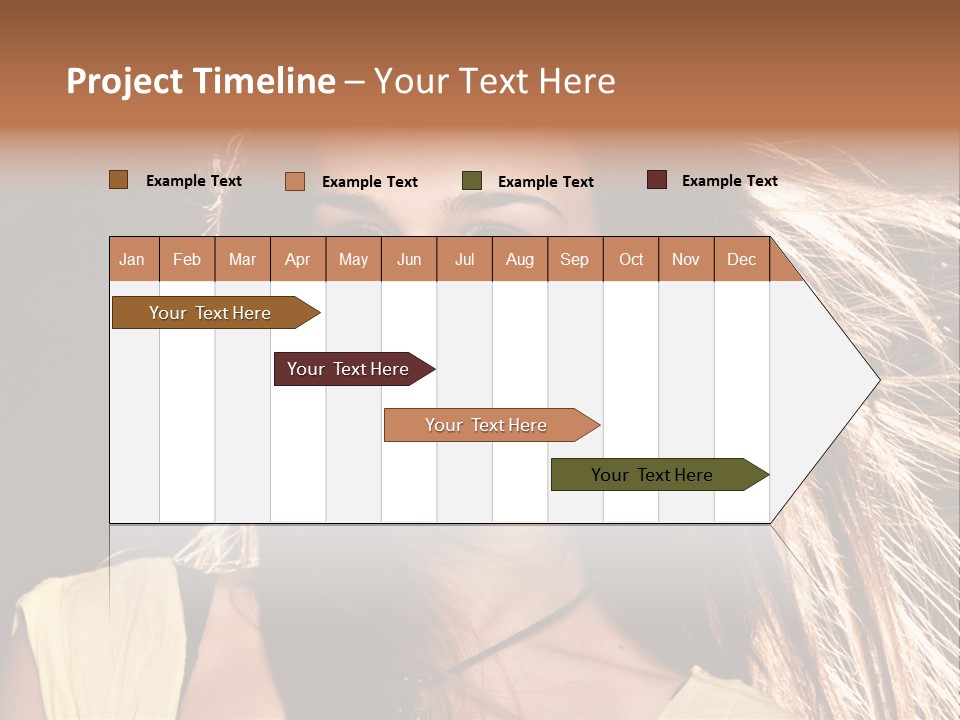 Project Timeline – Your Text Here

Example Text
Example Text
Example Text
Example Text

| Jan | Feb | Mar | Apr | May | Jun | Jul | Aug | Sep | Oct | Nov | Dec |
|---|---|---|---|---|---|---|---|---|---|---|---|

Your Text Here

Your Text Here

Your Text Here

Your Text Here